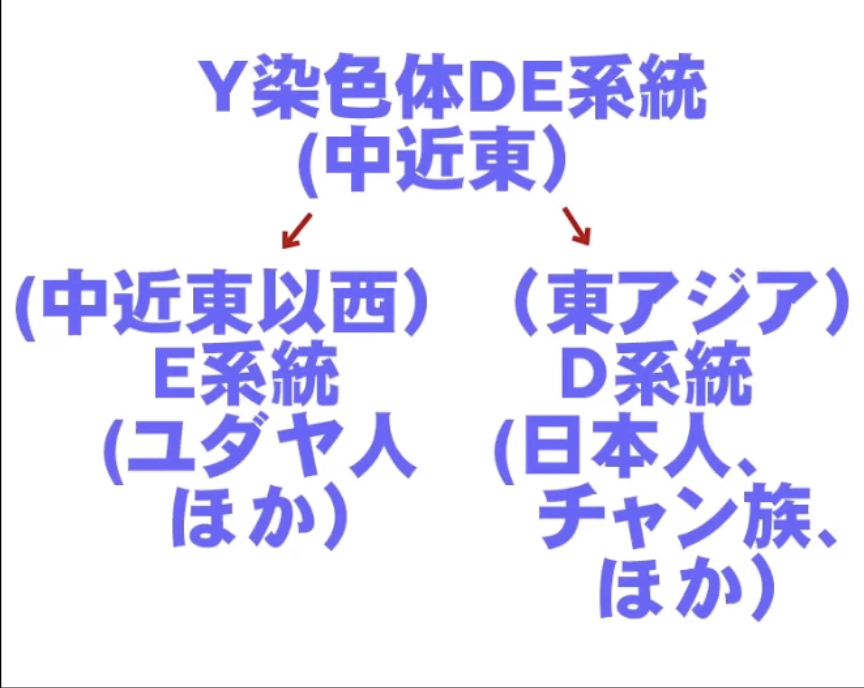 Y染色体DE系統
(中近東)

(中近東以西)
E系統
(ユダヤ人
ほか)

(東アジア)
D系統
(日本人、
チャン族、
ほか)